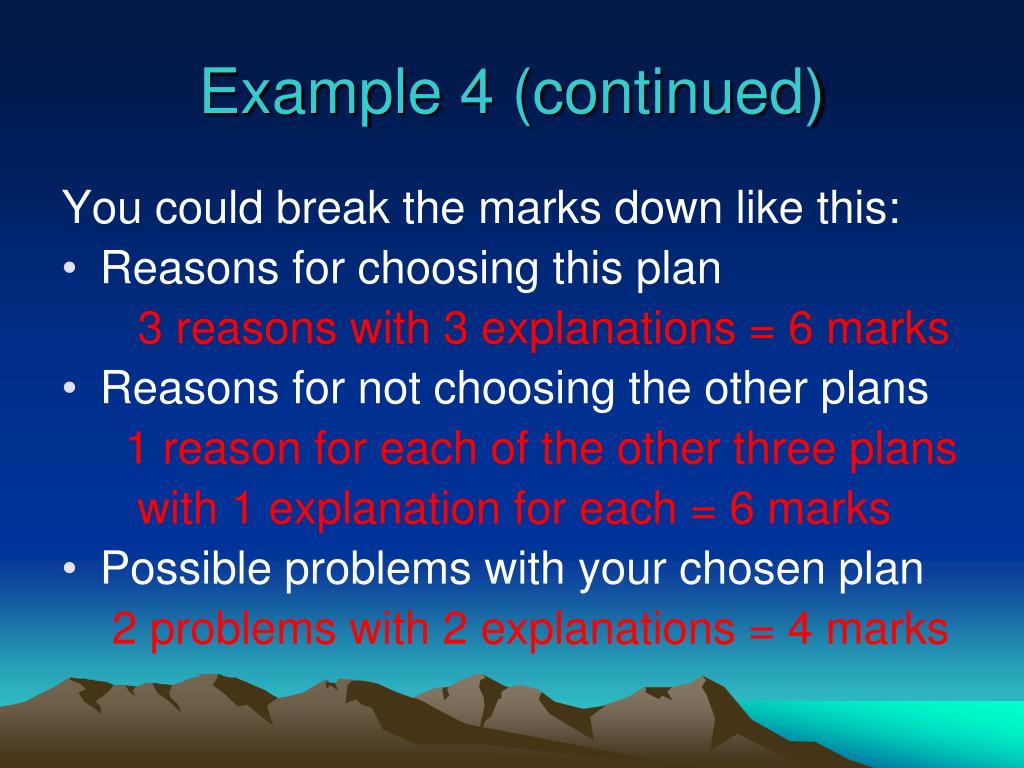 Example 4 (continued)

You could break the marks down like this:

• Reasons for choosing this plan
3 reasons with 3 explanations = 6 marks
• Reasons for not choosing the other plans
1 reason for each of the other three plans with 1 explanation for each = 6 marks
• Possible problems with your chosen plan
2 problems with 2 explanations = 4 marks